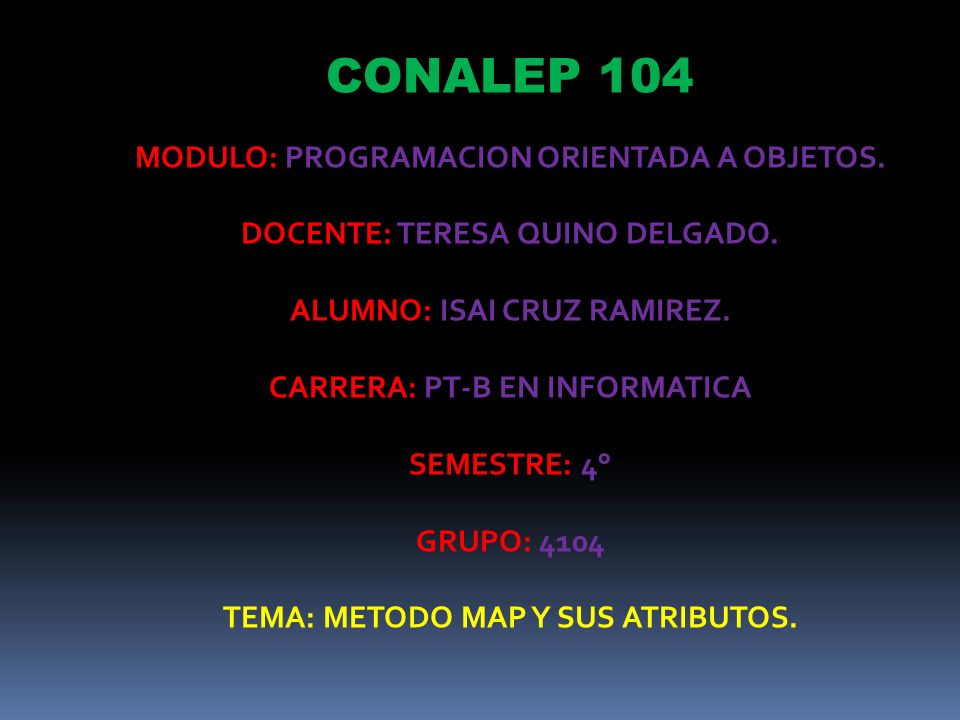 CONALEP 104

MODULO: PROGRAMACION ORIENTADA A OBJETOS.

DOCENTE: TERESA QUINO DELGADO.

ALUMNO: ISAI CRUZ RAMIREZ.

CARRERA: PT-B EN INFORMATICA

SEMESTRE: 4°

GRUPO: 4104

TEMA: METODO MAP Y SUS ATRIBUTOS.